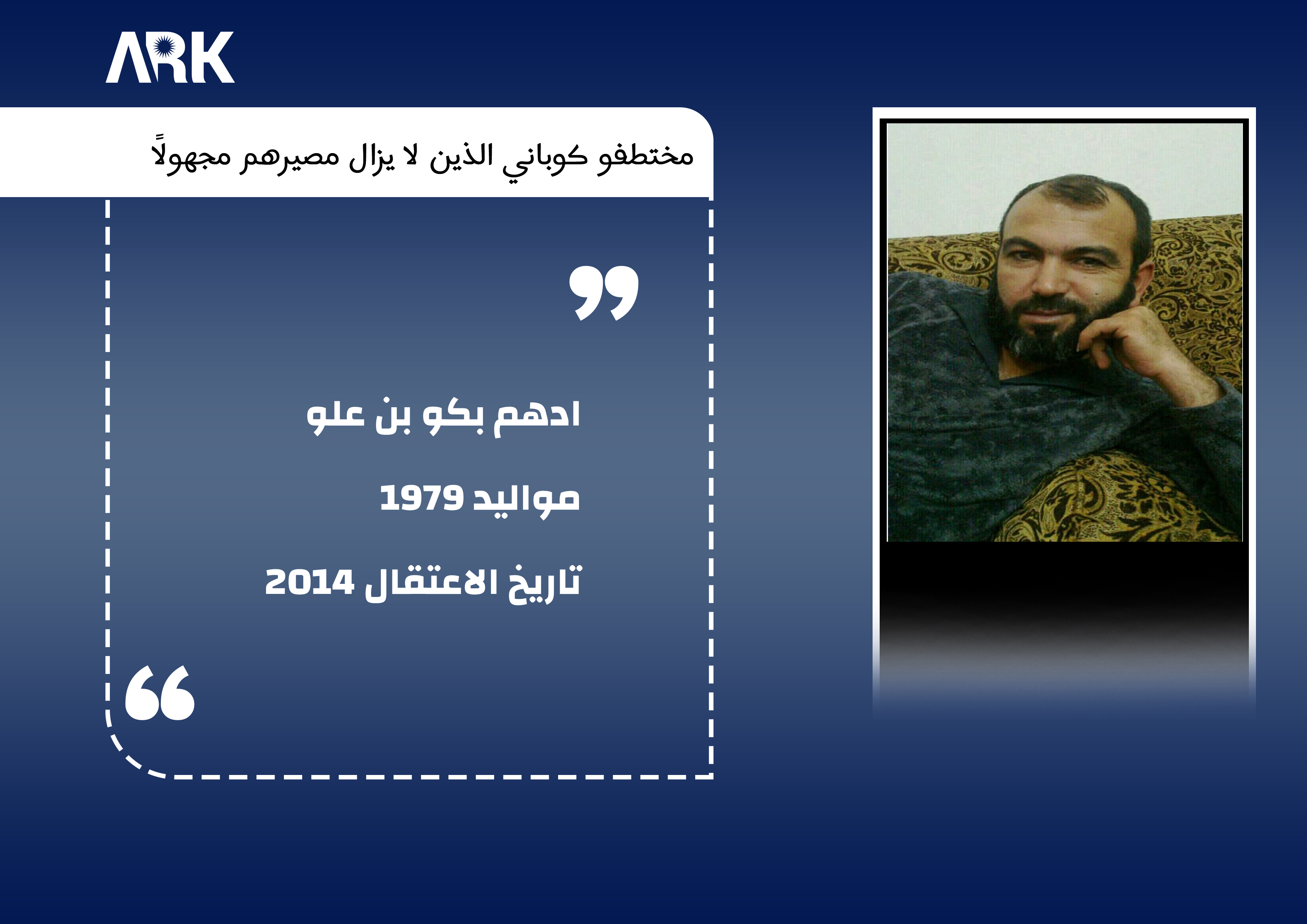 ARK

مختطفو كوباني الذين لا يزال مصيرهم مجهولاً

ادهم بكو بن علو

مواليد 1979

تاريخ الاعتقال 2014